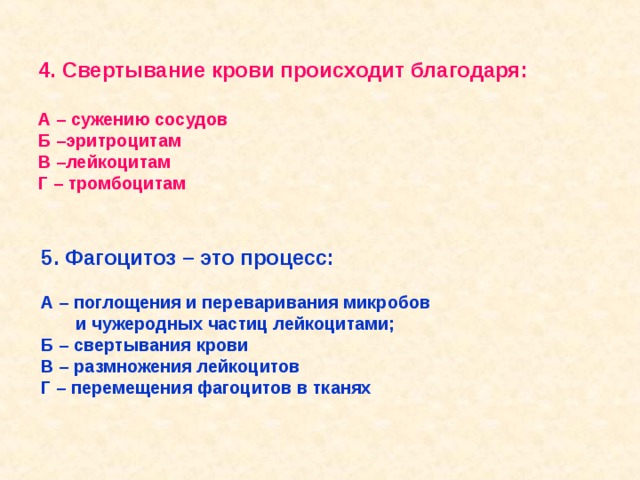 4. Свертывание крови происходит благодаря:

А – сужению сосудов
Б –эритроцитам
В –лейкоцитам
Г – тромбоцитам

5. Фагоцитоз – это процесс:

А – поглощения и переваривания микробов и чужеродных частиц лейкоцитами;
Б – свертывания крови
В – размножения лейкоцитов
Г – перемещения фагоцитов в тканях